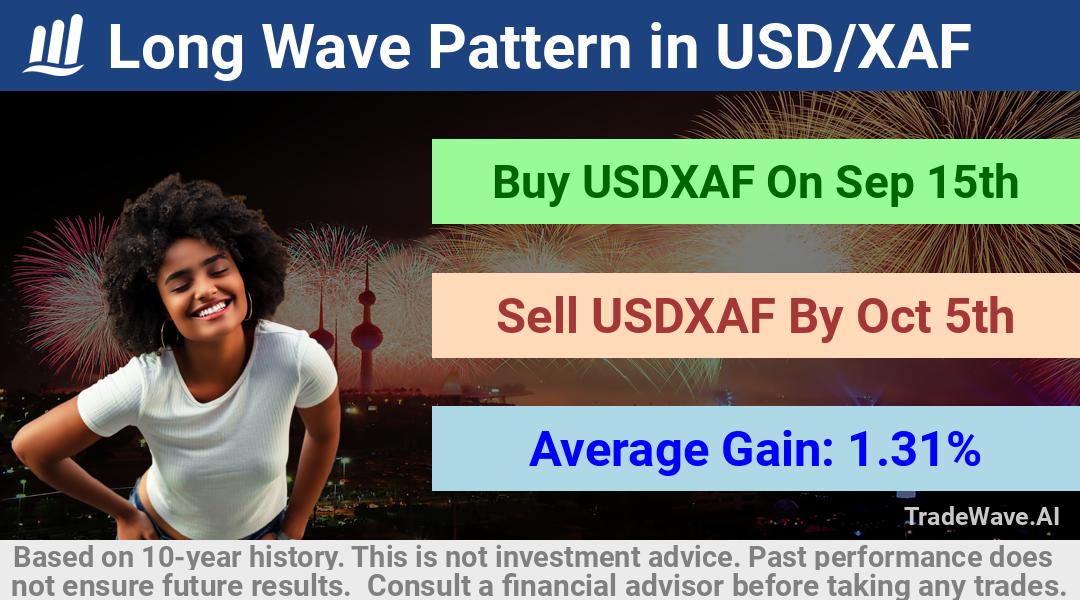 Long Wave Pattern in USD/XAF

Buy USDXAF On Sep 15th

Sell USDXAF By Oct 5th

Average Gain: 1.31%

TradeWave.AI

Based on 10-year history. This is not investment advice. Past performance does not ensure future results. Consult a financial advisor before taking any trades.